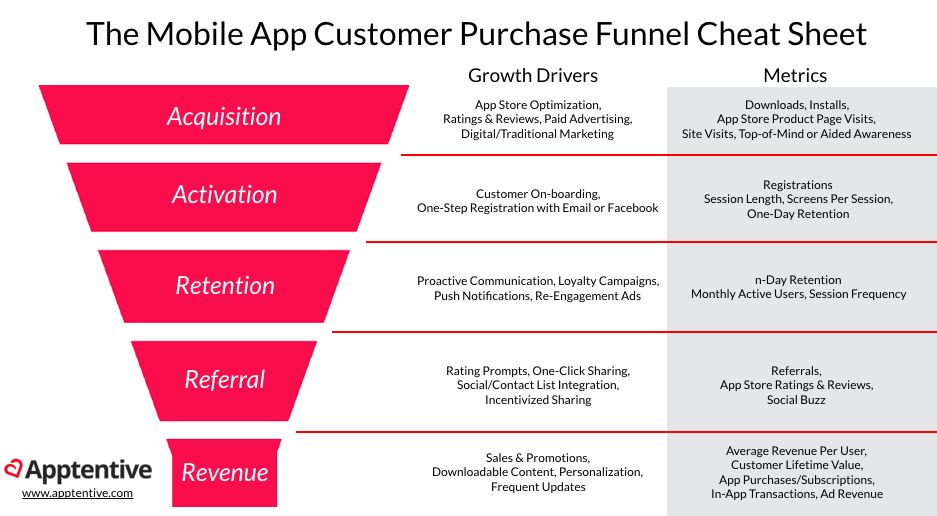 The Mobile App Customer Purchase Funnel Cheat Sheet

| | Growth Drivers | Metrics |
|---|---|---|
| Acquisition | App Store Optimization, Ratings & Reviews, Paid Advertising, Digital/Traditional Marketing | Downloads, Installs, App Store Product Page Visits, Site Visits, Top-of-Mind or Aided Awareness |
| Activation | Customer On-boarding, One-Step Registration with Email or Facebook | Registrations Session Length, Screens Per Session, One-Day Retention |
| Retention | Proactive Communication, Loyalty Campaigns, Push Notifications, Re-Engagement Ads | n-Day Retention Monthly Active Users, Session Frequency |
| Referral | Rating Prompts, One-Click Sharing, Social/Contact List Integration, Incentivized Sharing | Referrals, App Store Ratings & Reviews, Social Buzz |
| Revenue | Sales & Promotions, Downloadable Content, Personalization, Frequent Updates | Average Revenue Per User, Customer Lifetime Value, App Purchases/Subscriptions, In-App Transactions, Ad Revenue |

Apptentive
www.apptentive.com